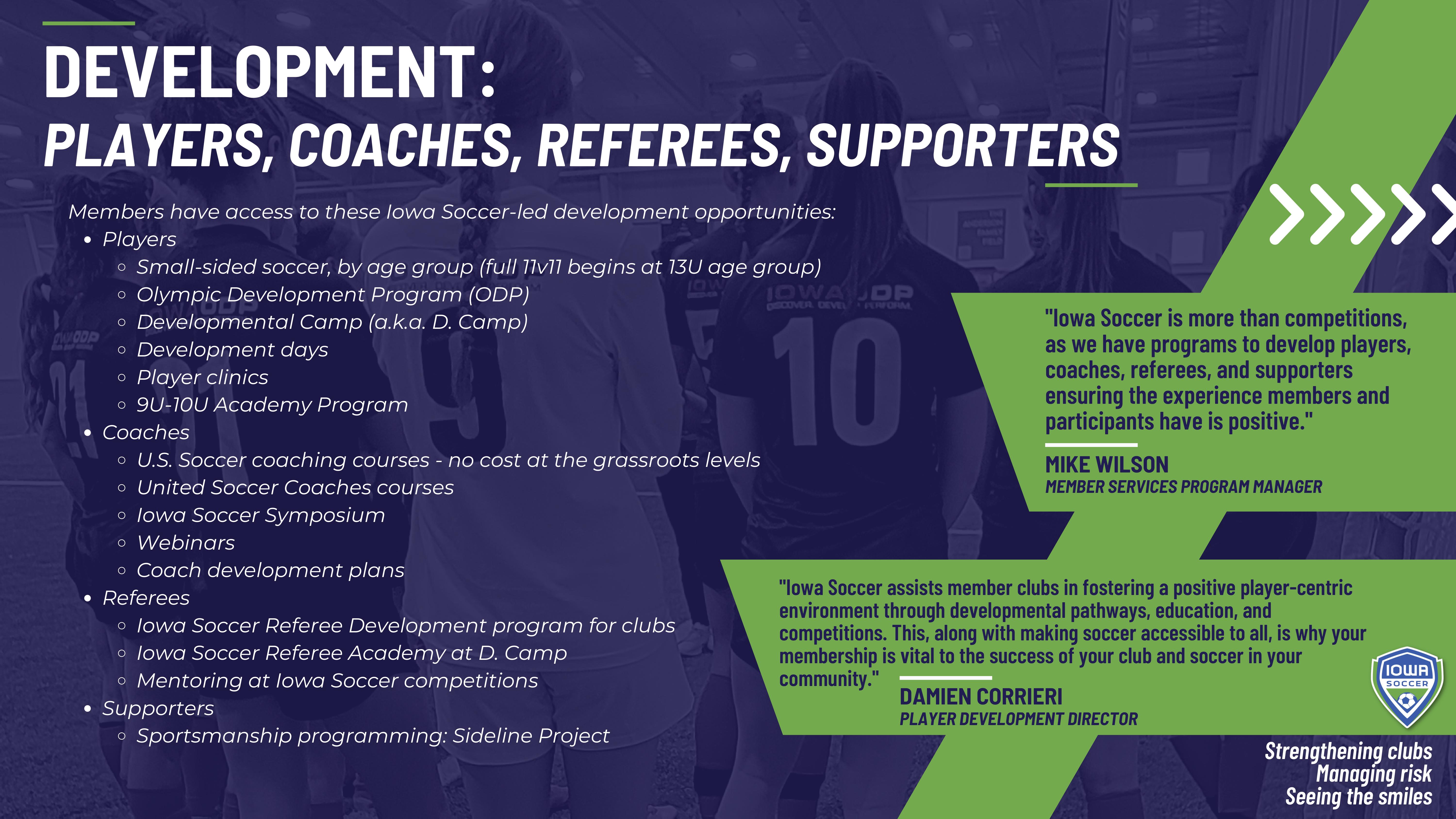 DEVELOPMENT:
PLAYERS, COACHES, REFEREES, SUPPORTERS

Members have access to these Iowa Soccer-led development opportunities:
- Players
  - Small-sided soccer, by age group (full 11v11 begins at 13U age group)
  - Olympic Development Program (ODP)
  - Developmental Camp (a.k.a. D. Camp)
  - Development days
  - Player clinics
  - 9U-10U Academy Program
- Coaches
  - U.S. Soccer coaching courses - no cost at the grassroots levels
  - United Soccer Coaches courses
  - Iowa Soccer Symposium
  - Webinars
  - Coach development plans
- Referees
  - Iowa Soccer Referee Development program for clubs
  - Iowa Soccer Referee Academy at D. Camp
  - Mentoring at Iowa Soccer competitions
- Supporters
  - Sportsmanship programming: Sideline Project

"Iowa Soccer is more than competitions, as we have programs to develop players, coaches, referees, and supporters ensuring the experience members and participants have is positive."

MIKE WILSON
MEMBER SERVICES PROGRAM MANAGER

"Iowa Soccer assists member clubs in fostering a positive player-centric environment through developmental pathways, education, and competitions. This, along with making soccer accessible to all, is why your membership is vital to the success of your club and soccer in your community."

DAMIEN CORRIERI
PLAYER DEVELOPMENT DIRECTOR

IOWA SOCCER

Strengthening clubs
Managing risk
Seeing the smiles